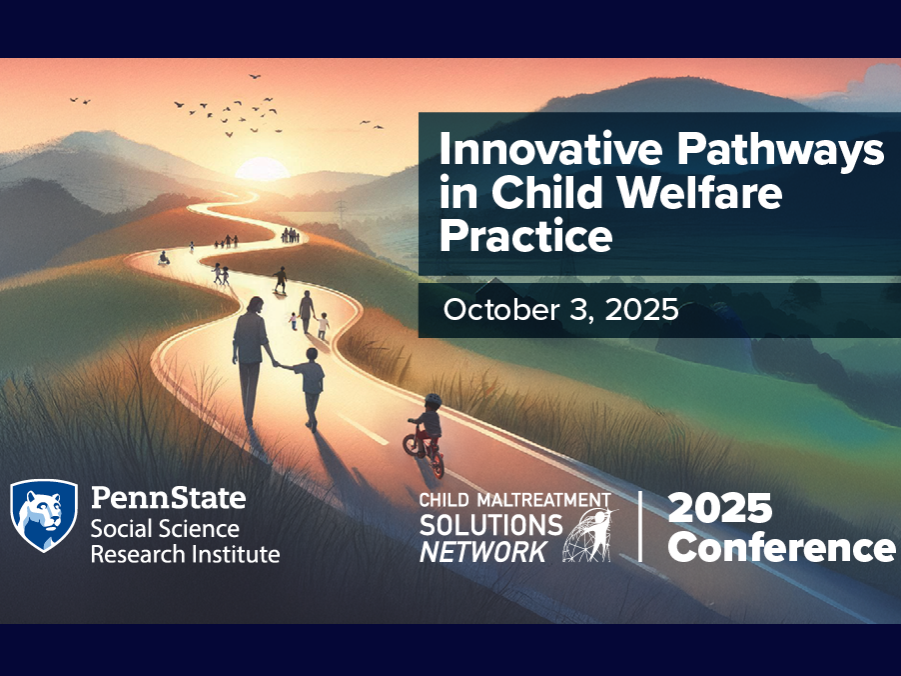 Innovative Pathways in Child Welfare Practice

October 3, 2025

PennState
Social Science
Research Institute

CHILD MALTREATMENT
SOLUTIONS
NETWORK

2025
Conference